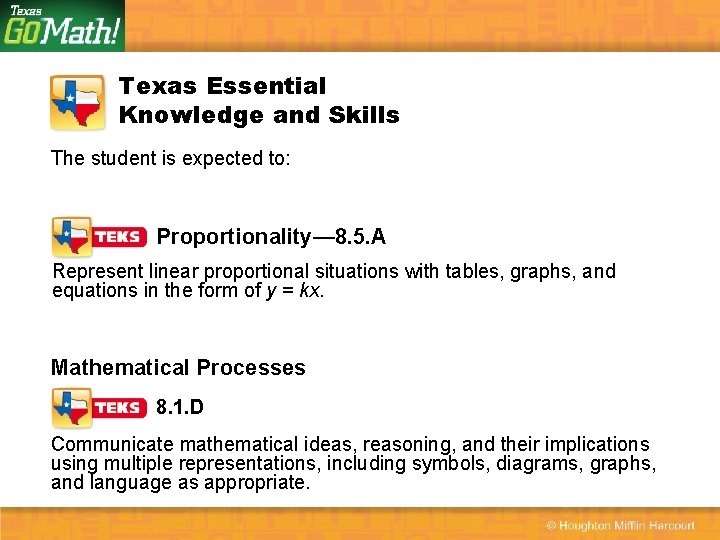 Texas GoMath!

Texas Essential Knowledge and Skills

The student is expected to:

TEKS Proportionality—8.5.A

Represent linear proportional situations with tables, graphs, and equations in the form of $y = kx$.

Mathematical Processes

TEKS 8.1.D

Communicate mathematical ideas, reasoning, and their implications using multiple representations, including symbols, diagrams, graphs, and language as appropriate.

© Houghton Mifflin Harcourt